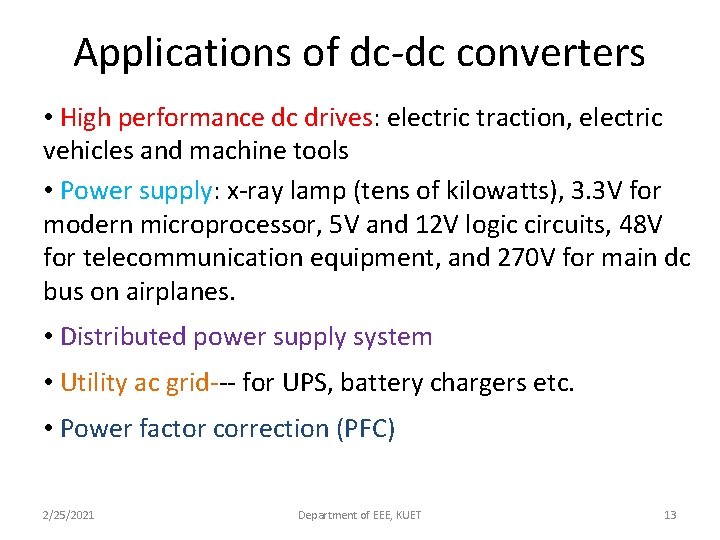 Applications of dc-dc converters

• High performance dc drives: electric traction, electric vehicles and machine tools

• Power supply: x-ray lamp (tens of kilowatts), 3.3V for modern microprocessor, 5V and 12V logic circuits, 48V for telecommunication equipment, and 270V for main dc bus on airplanes.

• Distributed power supply system

• Utility ac grid--- for UPS, battery chargers etc.

• Power factor correction (PFC)

2/25/2021

Department of EEE, KUET

13